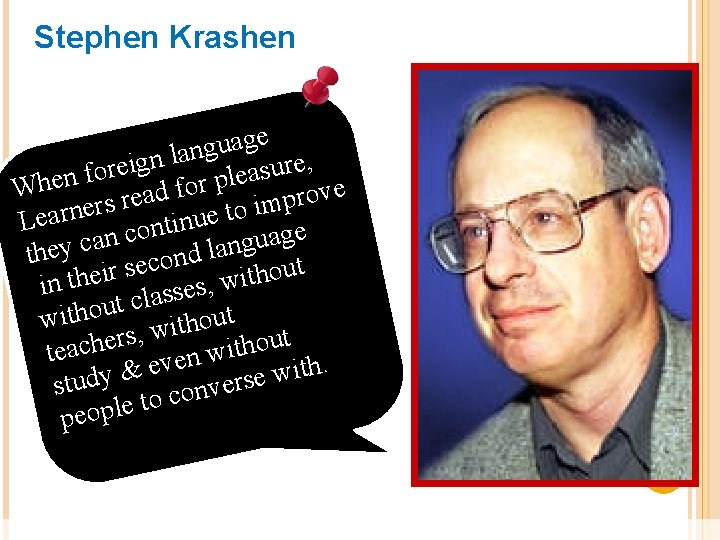 Stephen Krashen

When foreign language Learners read for pleasure, they can continue to improve in their second language without classes, without teachers, without study & even without people to converse with.